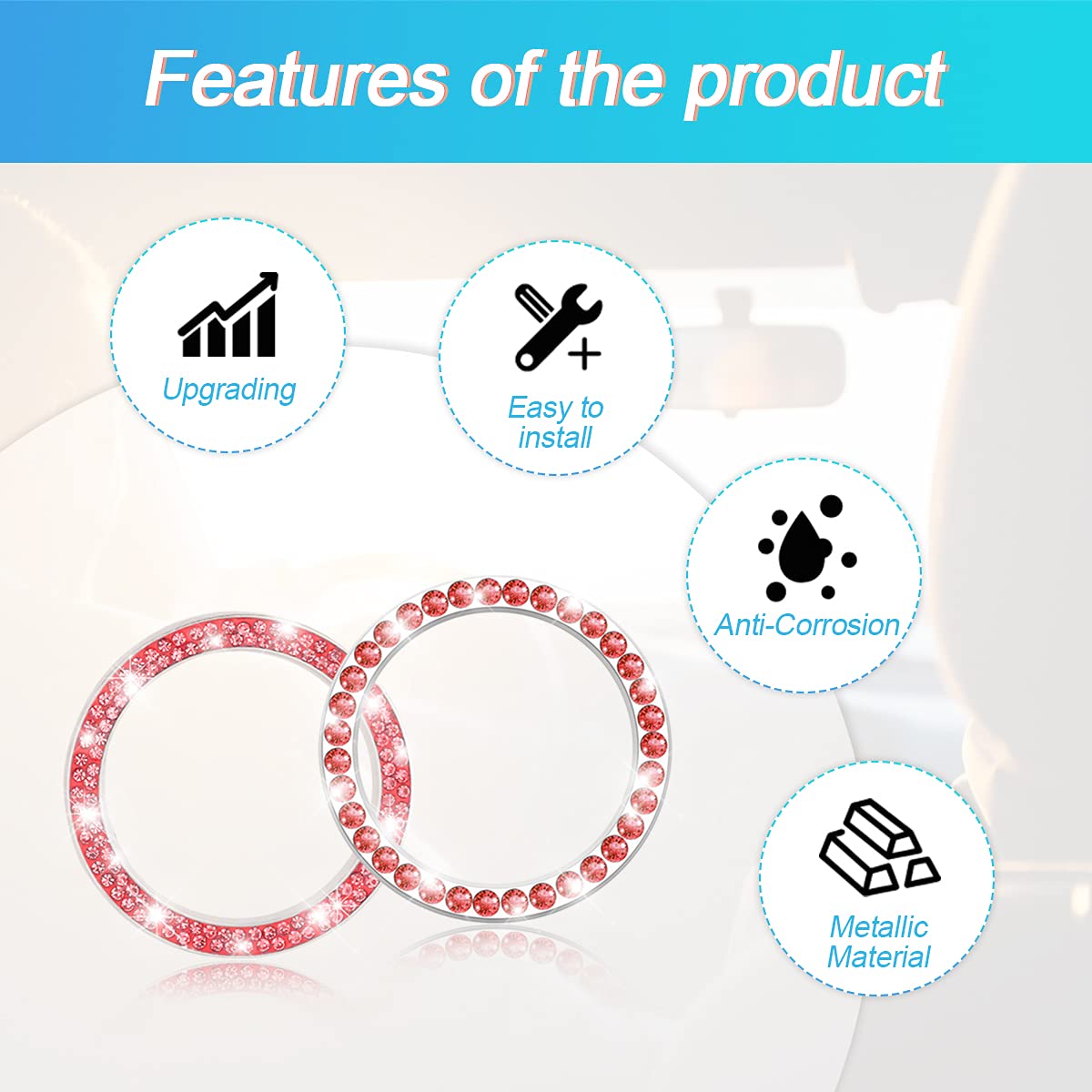 Features of the product

Upgrading

Easy to install

Anti-Corrosion

Metallic Material